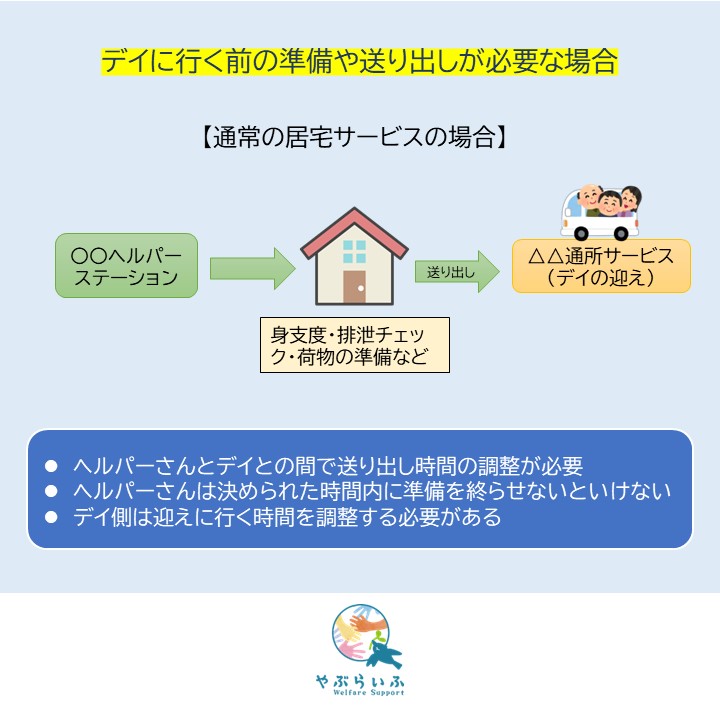 デイに行く前の準備や送り出しが必要な場合

【通常の居宅サービスの場合】

〇〇ヘルパーステーション

送り出し

△△通所サービス（デイの迎え）

身支度・排泄チェック・荷物の準備など

● ヘルパーさんとデイとの間で送り出し時間の調整が必要
● ヘルパーさんは決められた時間内に準備を終らせないといけない
● デイ側は迎えに行く時間を調整する必要がある

やぶらいふ
Welfare Support